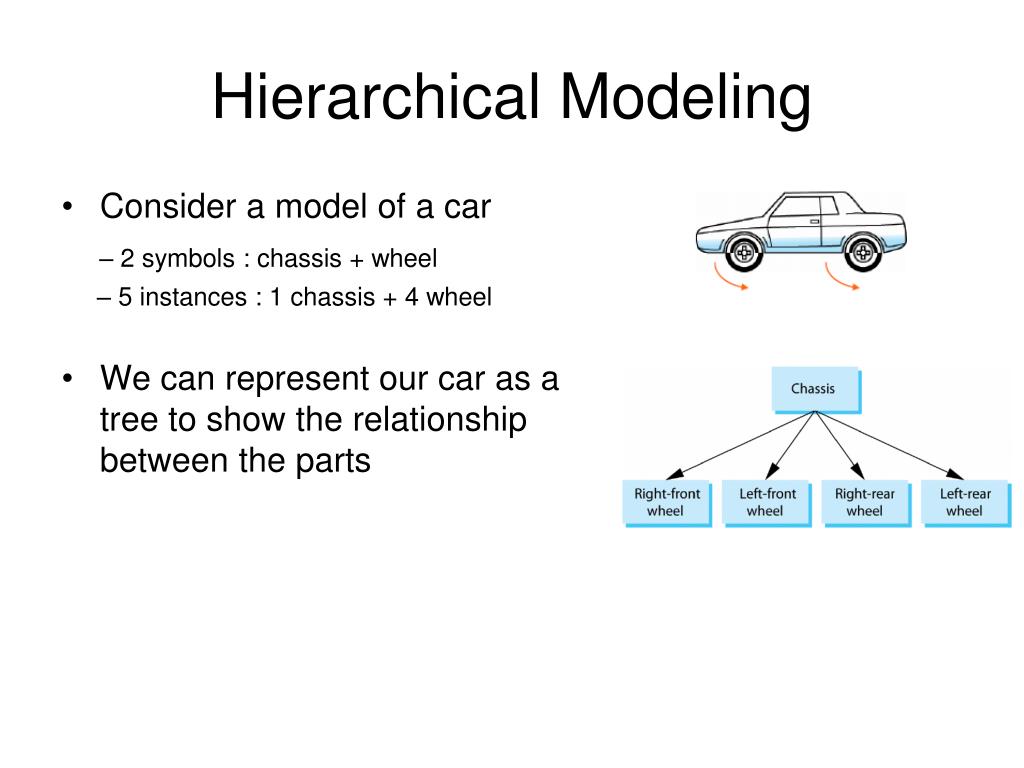 Hierarchical Modeling

• Consider a model of a car
– 2 symbols : chassis + wheel
– 5 instances : 1 chassis + 4 wheel

• We can represent our car as a tree to show the relationship between the parts

Chassis

Right-front wheel

Left-front wheel

Right-rear wheel

Left-rear wheel